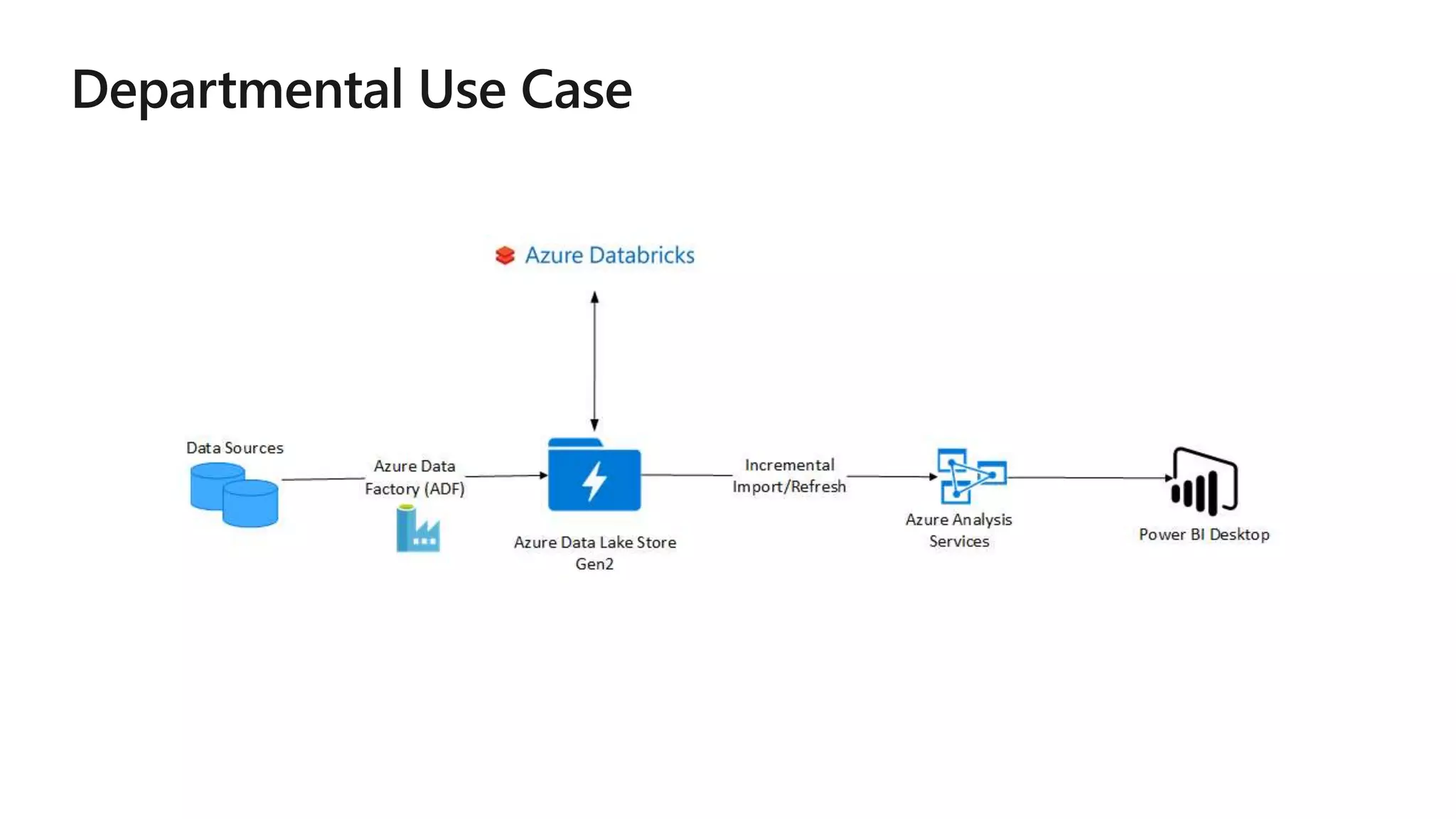 Departmental Use Case

Azure Databricks

Data Sources

Azure Data Factory (ADF)

Azure Data Lake Store Gen2

Incremental Import/Refresh

Azure Analysis Services

Power BI Desktop